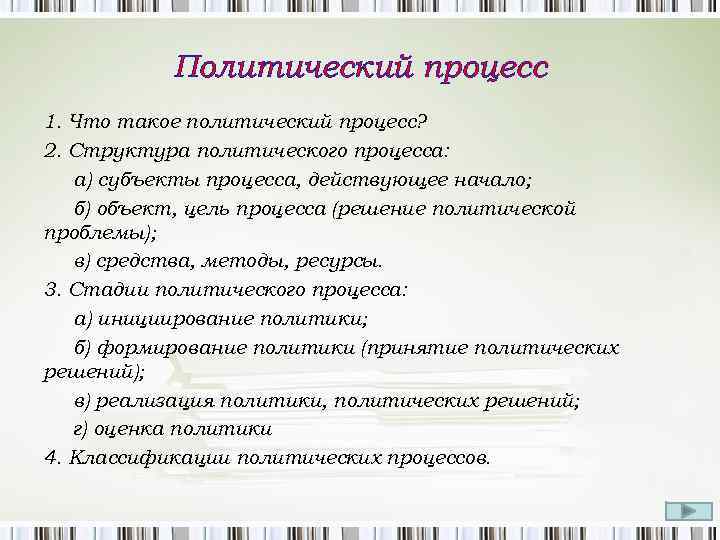 Политический процесс

1. Что такое политический процесс?

2. Структура политического процесса:

а) субъекты процесса, действующее начало;

б) объект, цель процесса (решение политической проблемы);

в) средства, методы, ресурсы.

3. Стадии политического процесса:

а) инициирование политики;

б) формирование политики (принятие политических решений);

в) реализация политики, политических решений;

г) оценка политики

4. Классификации политических процессов.